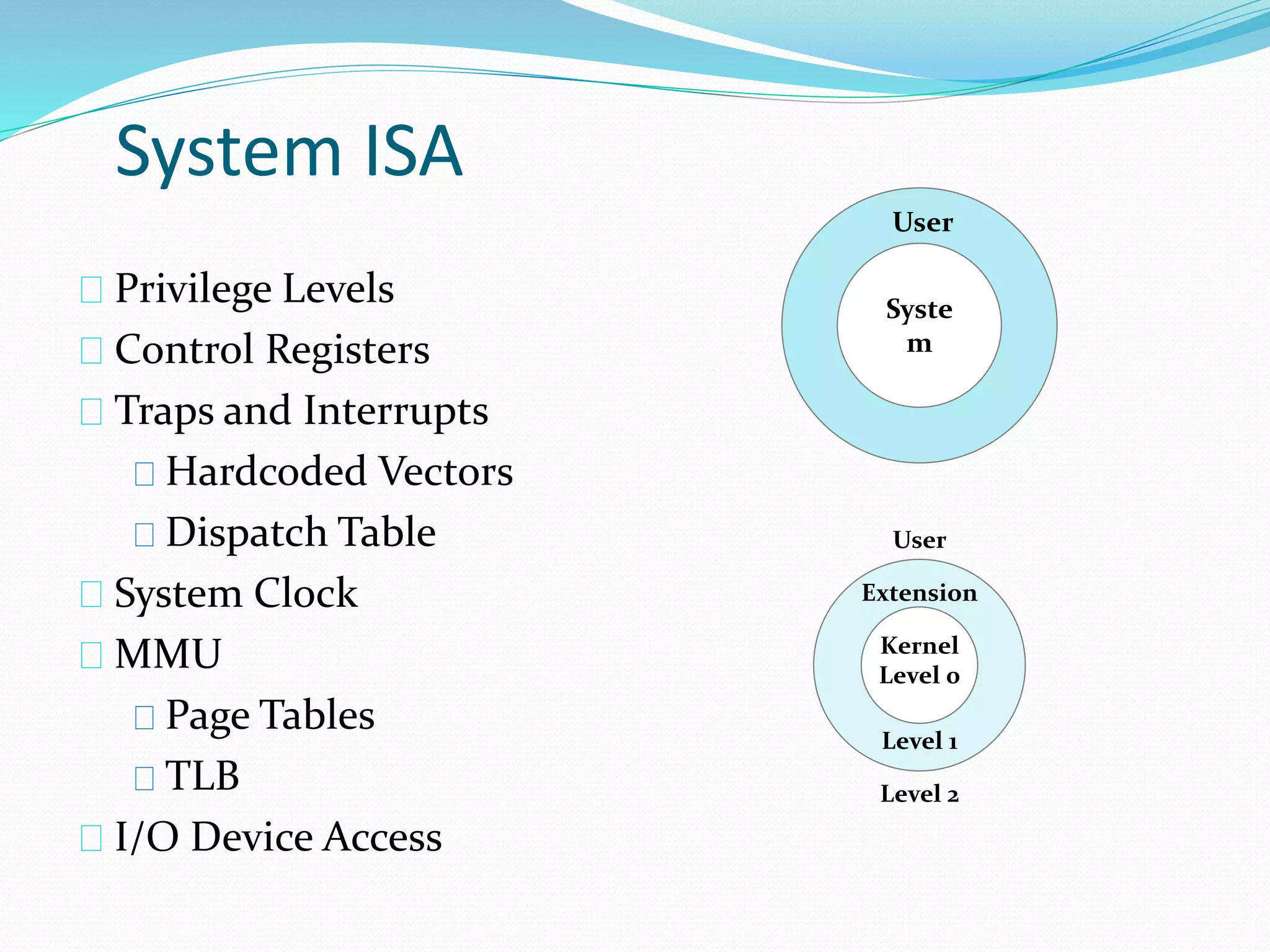 System ISA

Privilege Levels
Control Registers
Traps and Interrupts
Hardcoded Vectors
Dispatch Table
System Clock
MMU
Page Tables
TLB
I/O Device Access

User
Syste m

User
Extension
Kernel Level 0
Level 1
Level 2